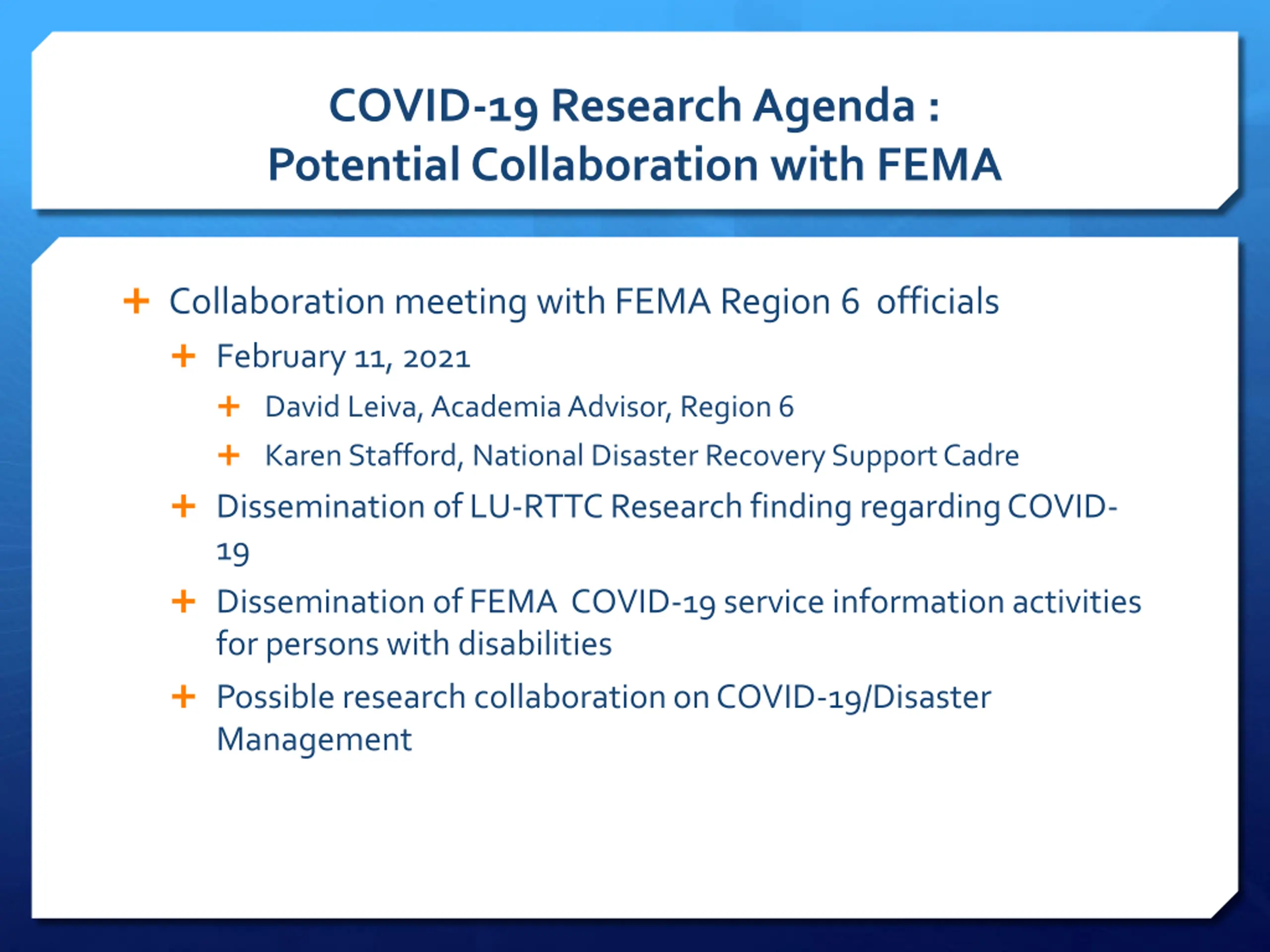 COVID-19 Research Agenda :
Potential Collaboration with FEMA

+ Collaboration meeting with FEMA Region 6 officials
+ February 11, 2021
+ David Leiva, Academia Advisor, Region 6
+ Karen Stafford, National Disaster Recovery Support Cadre
+ Dissemination of LU-RTTC Research finding regarding COVID-19
+ Dissemination of FEMA COVID-19 service information activities for persons with disabilities
+ Possible research collaboration on COVID-19/Disaster Management